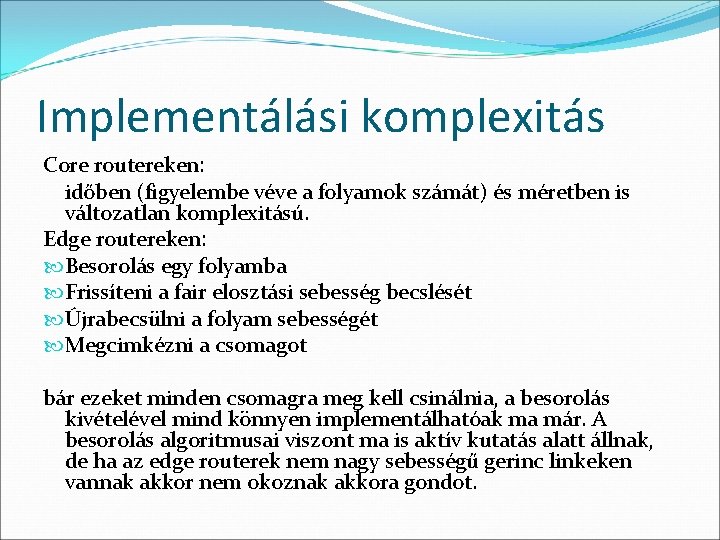 Implementálási komplexitás

Core routereken:

időben (figyelembe véve a folyamok számát) és méretben is változatlan komplexitású.

Edge routereken:

Besorolás egy folyamba

Frissíteni a fair elosztási sebesség becslését

Újrabecsülni a folyam sebességét

Megcimkézni a csomagot

bár ezeket minden csomagra meg kell csinálnia, a besorolás kivételével mind könnyen implementálhatóak ma már. A besorolás algoritmusai viszont ma is aktív kutatás alatt állnak, de ha az edge routerek nem nagy sebességű gerinc linkeken vannak akkor nem okoznak akkora gondot.